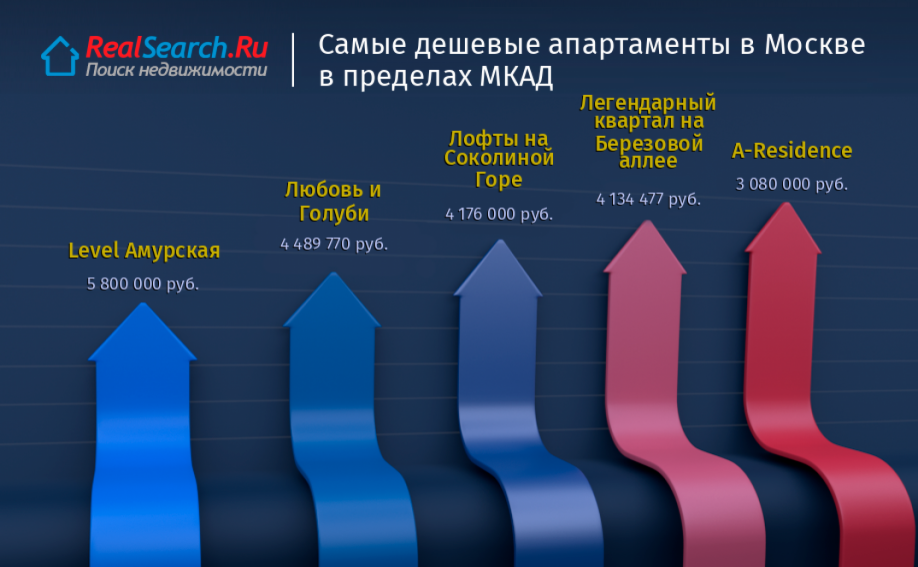 RealSearch.Ru
Поиск недвижимости

Самые дешевые апартаменты в Москве в пределах МКАД

Level Амурская
5 800 000 руб.

Любовь и Голуби
4 489 770 руб.

Лофты на Соколиной Горе
4 176 000 руб.

Легендарный квартал на Березовой аллее
4 134 477 руб.

A-Residence
3 080 000 руб.